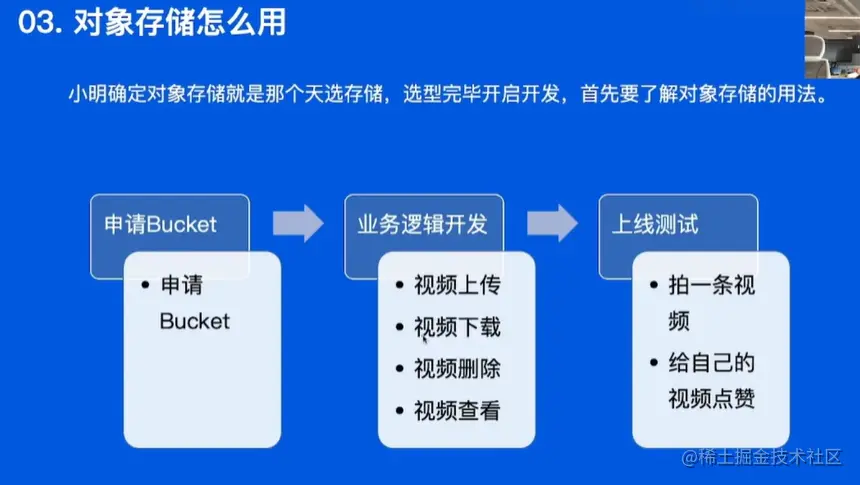 03. 对象存储怎么用

小明确定对象存储就是那个天选存储，选型完毕开启开发，首先要了解对象存储的用法。

申请Bucket

• 申请Bucket

业务逻辑开发

• 视频上传
• 视频下载
• 视频删除
• 视频查看

上线测试

• 拍一条视频
• 给自己的视频点赞

@稀土掘金技术社区